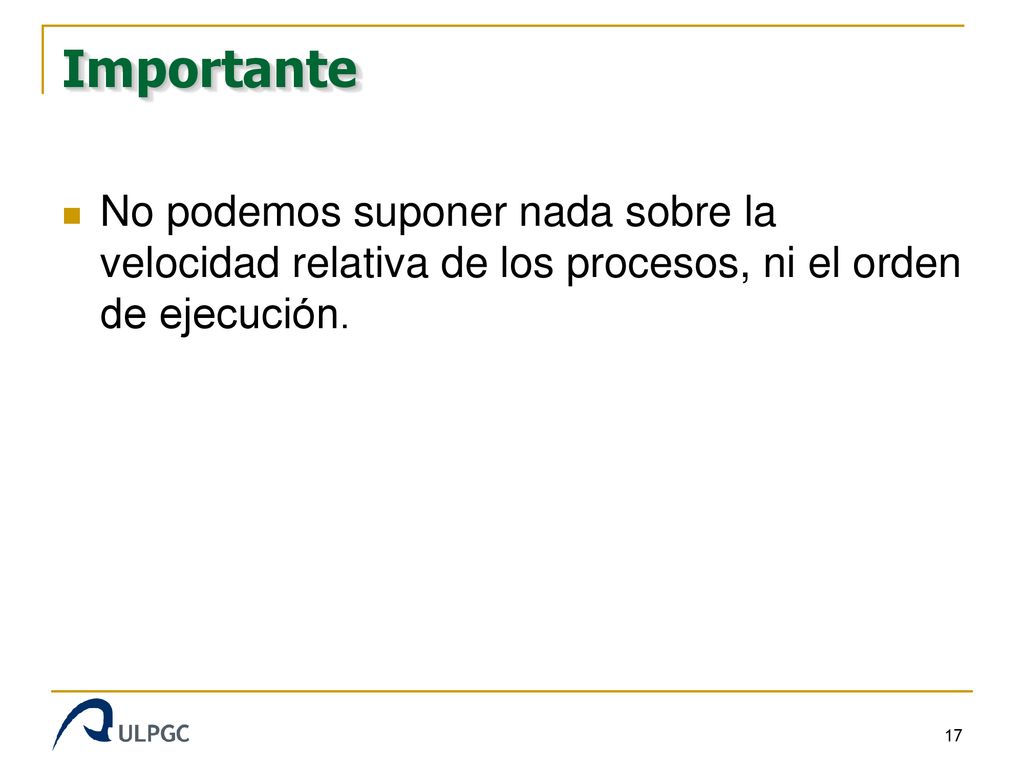 Importante

No podemos suponer nada sobre la velocidad relativa de los procesos, ni el orden de ejecución.

ULPGC

17